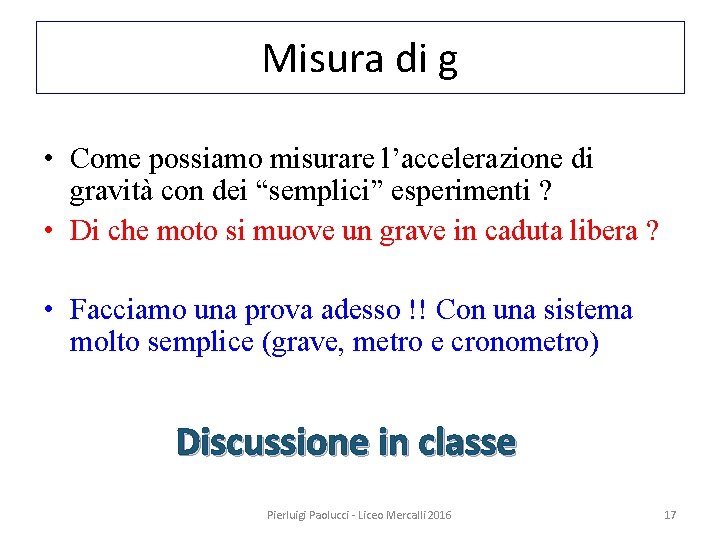 Misura di g

• Come possiamo misurare l'accelerazione di gravità con dei "semplici" esperimenti ?
• Di che moto si muove un grave in caduta libera ?

• Facciamo una prova adesso !! Con una sistema molto semplice (grave, metro e cronometro)

Discussione in classe

Pierluigi Paolucci - Liceo Mercalli 2016

17